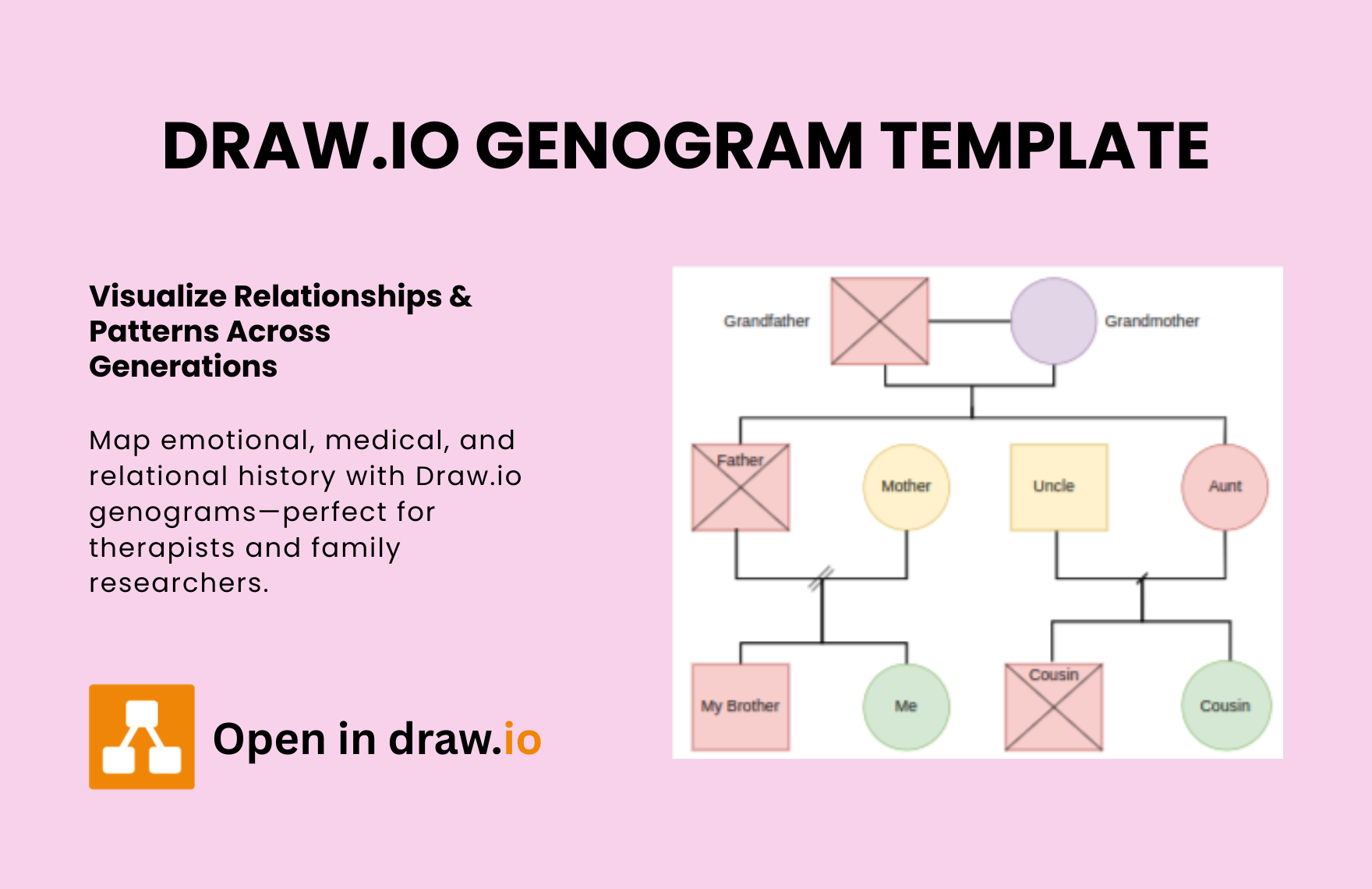 DRAW.IO GENOGRAM TEMPLATE

Visualize Relationships & Patterns Across Generations

Map emotional, medical, and relational history with Draw.io genograms—perfect for therapists and family researchers.

Open in draw.io

Grandfather

Grandmother

Father

Mother

Uncle

Aunt

My Brother

Me

Cousin

Cousin